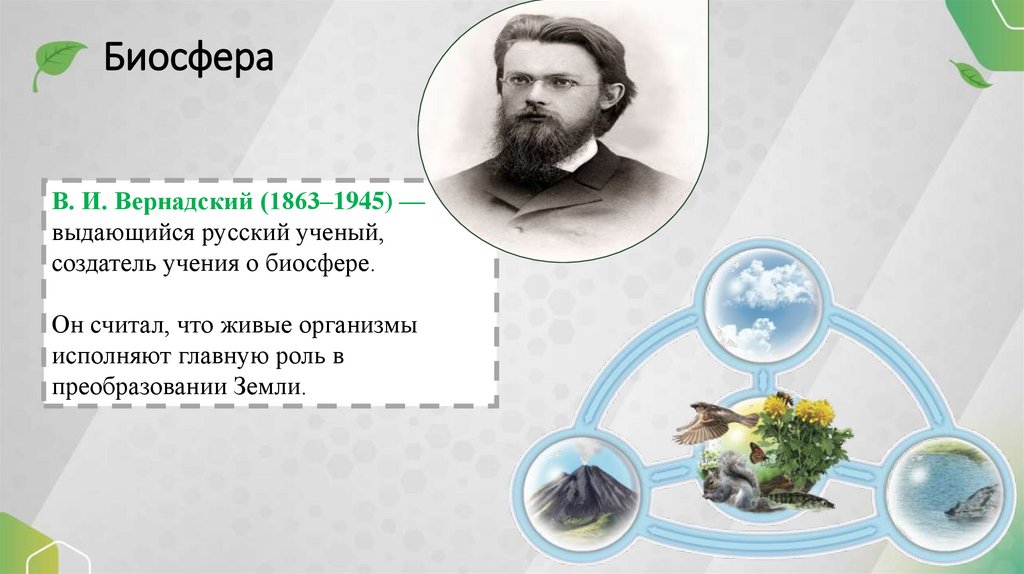 Биосфера

В. И. Вернадский (1863–1945) — выдающийся русский ученый, создатель учения о биосфере.

Он считал, что живые организмы исполняют главную роль в преобразовании Земли.